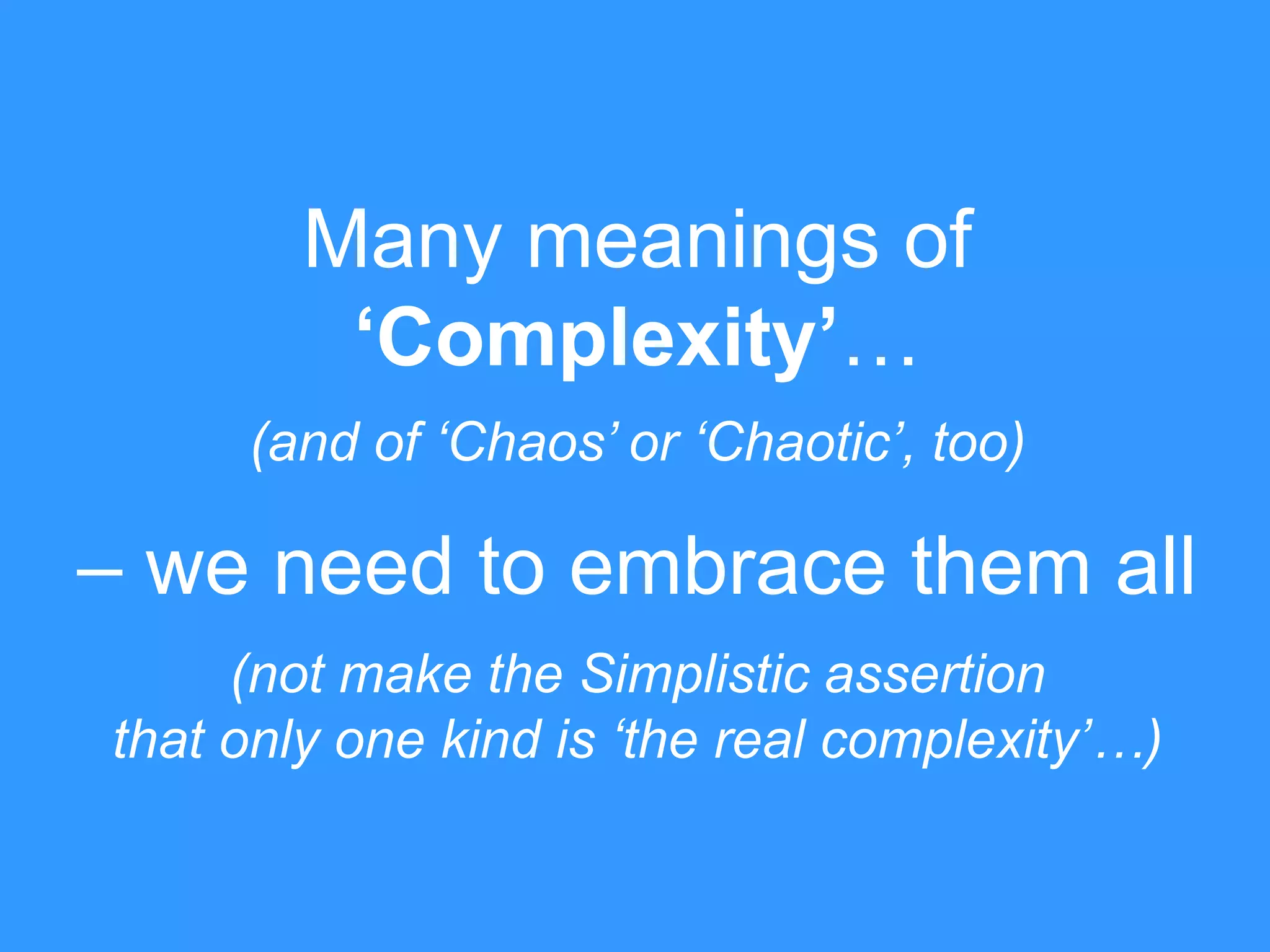 Many meanings of ‘Complexity’…

(and of ‘Chaos’ or ‘Chaotic’, too)

– we need to embrace them all

(not make the Simplistic assertion that only one kind is ‘the real complexity’…)